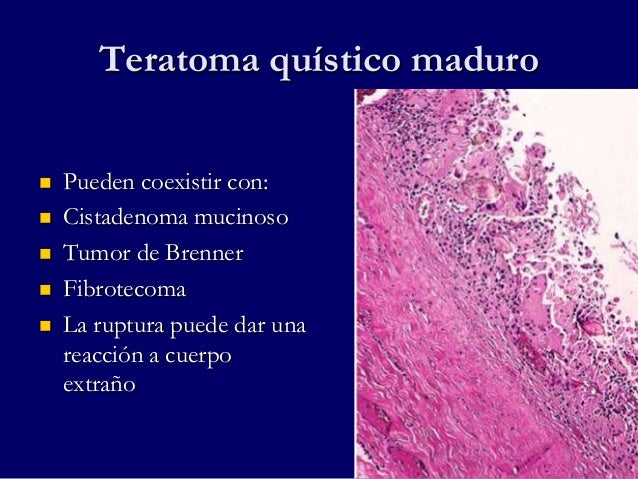 Teratoma quístico maduro

- Pueden coexistir con:
- Cistadenoma mucinoso
- Tumor de Brenner
- Fibrotecoma
- La ruptura puede dar una reacción a cuerpo extraño